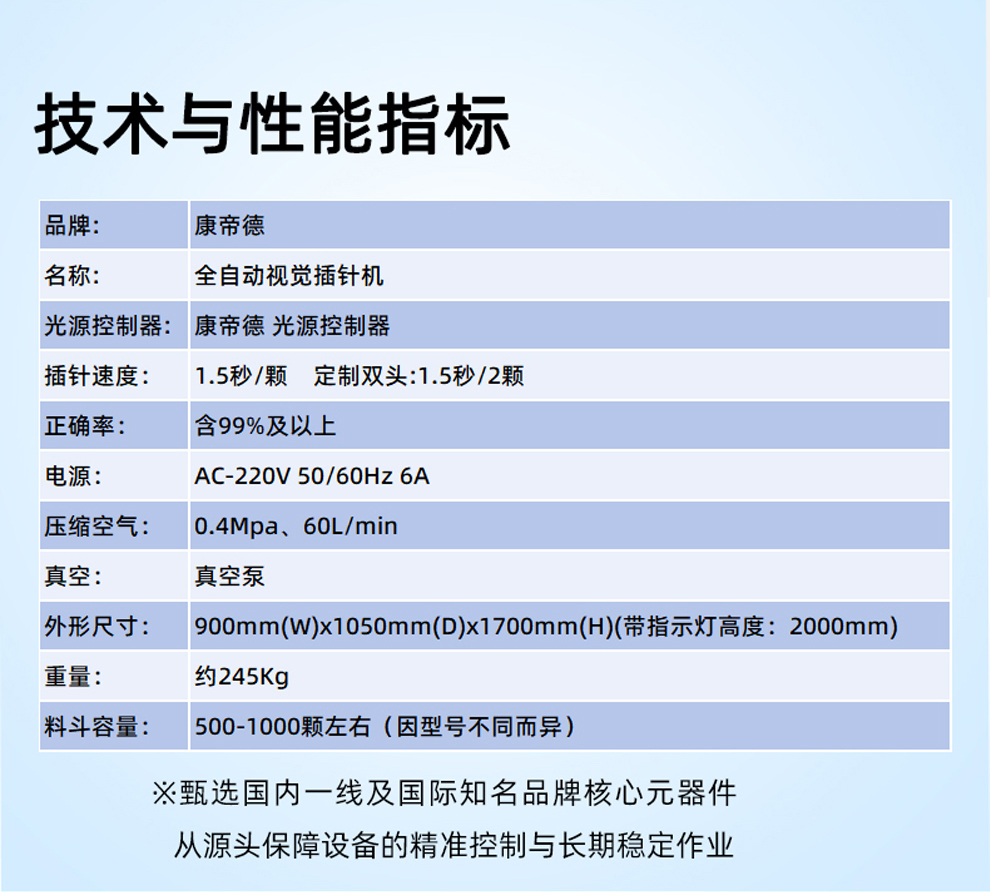 技术与性能指标

| 品牌: | 康帝德 |
|---|---|
| 名称: | 全自动视觉插针机 |
| 光源控制器: | 康帝德 光源控制器 |
| 插针速度: | 1.5秒/颗　定制双头:1.5秒/2颗 |
| 正确率: | 含99%及以上 |
| 电源: | AC-220V 50/60Hz 6A |
| 压缩空气: | 0.4Mpa、60L/min |
| 真空: | 真空泵 |
| 外形尺寸: | 900mm(W)x1050mm(D)x1700mm(H)(带指示灯高度：2000mm) |
| 重量: | 约245Kg |
| 料斗容量: | 500-1000颗左右（因型号不同而异） |

※甄选国内一线及国际知名品牌核心元器件
从源头保障设备的精准控制与长期稳定作业